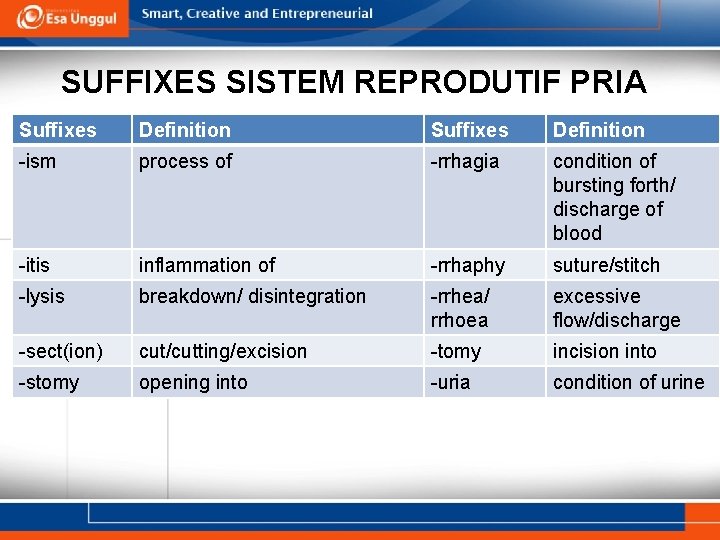 Esa Unggul

Smart, Creative and Entrepreneurial

SUFFIXES SISTEM REPRODUTIF PRIA

| Suffixes | Definition | Suffixes | Definition |
|---|---|---|---|
| -ism | process of | -rrhagia | condition of bursting forth/ discharge of blood |
| -itis | inflammation of | -rrhaphy | suture/stitch |
| -lysis | breakdown/ disintegration | -rrhea/ rrhoea | excessive flow/discharge |
| -sect(ion) | cut/cutting/excision | -tomy | incision into |
| -stomy | opening into | -uria | condition of urine |